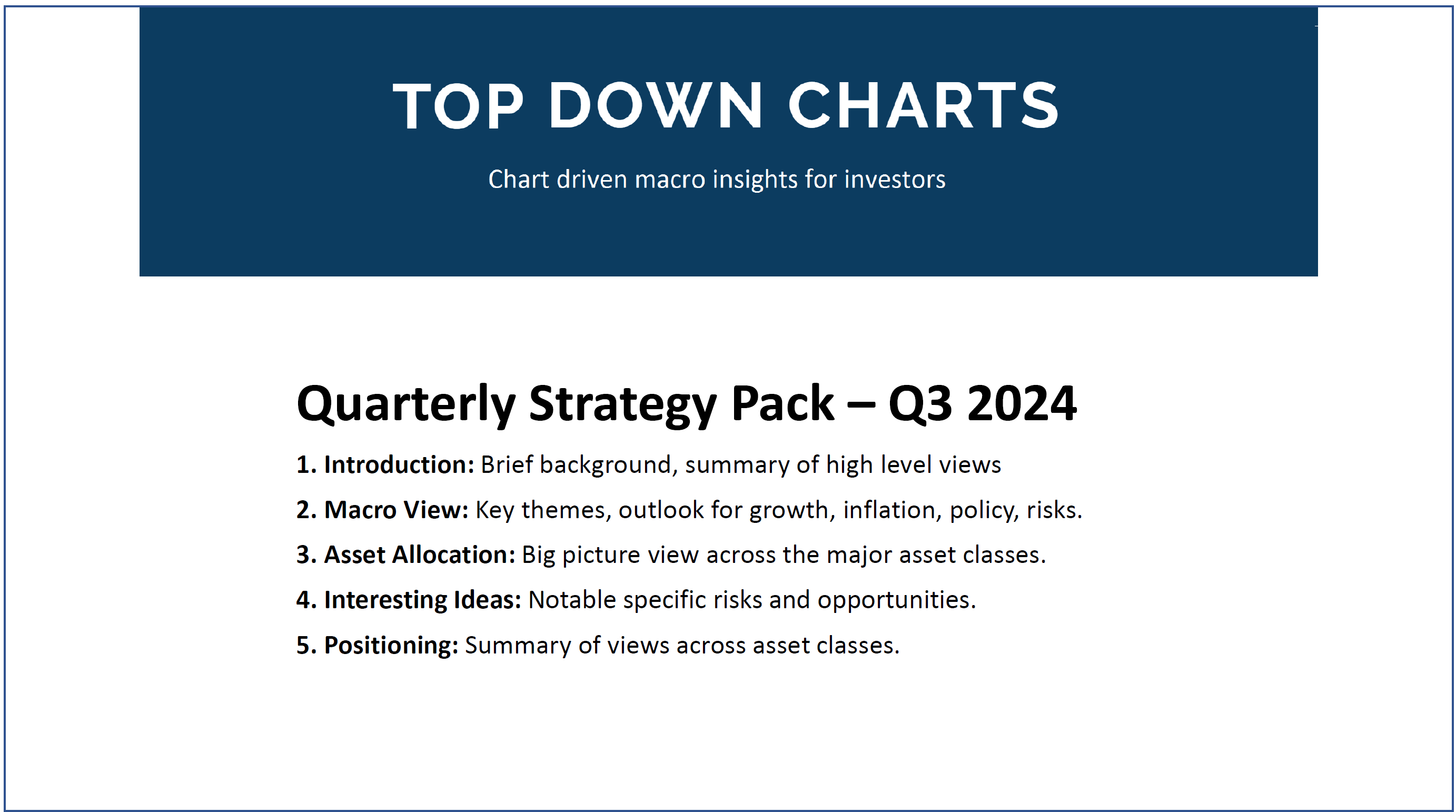 TOP DOWN CHARTS

Chart driven macro insights for investors

Quarterly Strategy Pack – Q3 2024

1. Introduction: Brief background, summary of high level views

2. Macro View: Key themes, outlook for growth, inflation, policy, risks.

3. Asset Allocation: Big picture view across the major asset classes.

4. Interesting Ideas: Notable specific risks and opportunities.

5. Positioning: Summary of views across asset classes.